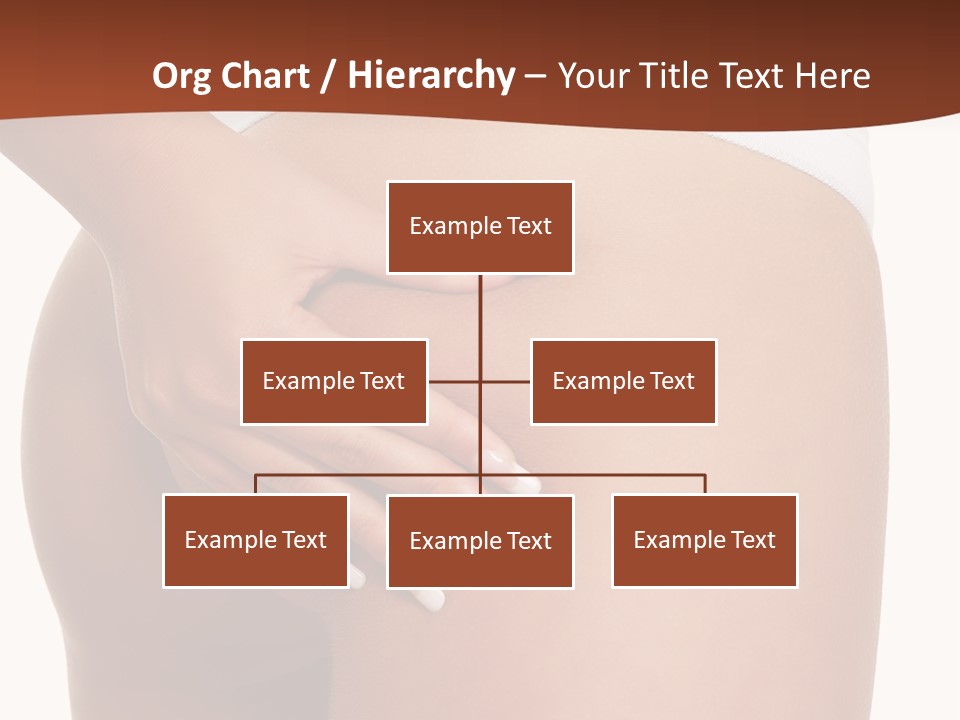 Org Chart / Hierarchy – Your Title Text Here

Example Text

Example Text

Example Text

Example Text

Example Text

Example Text